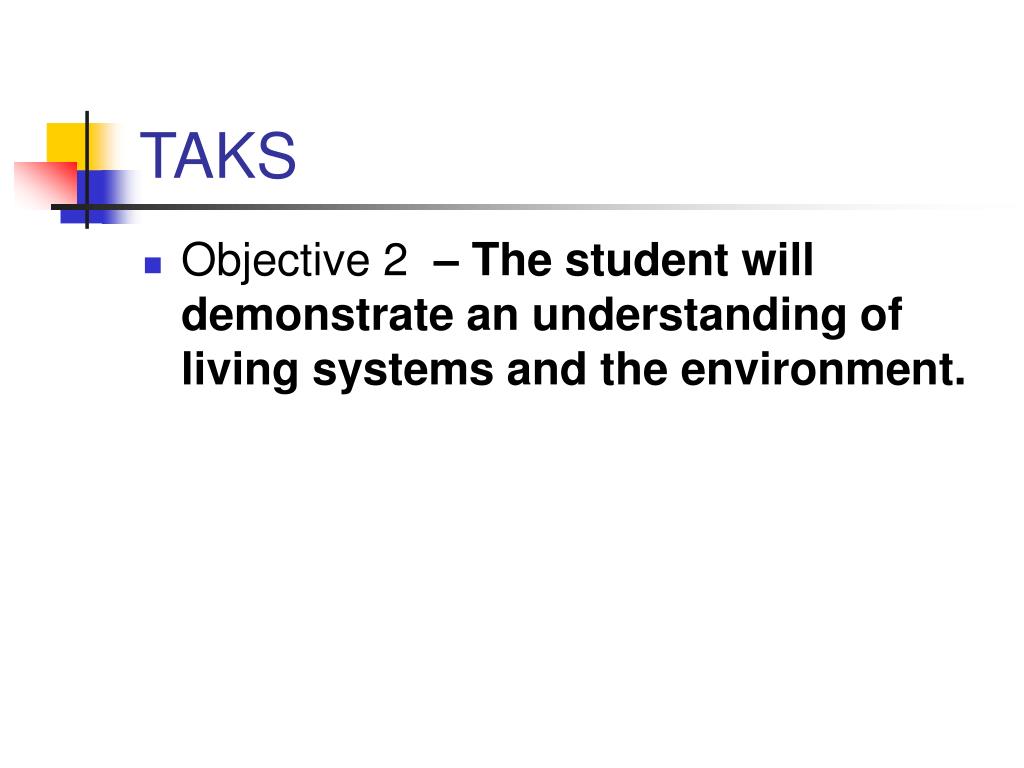 TAKS

Objective 2 – The student will demonstrate an understanding of living systems and the environment.